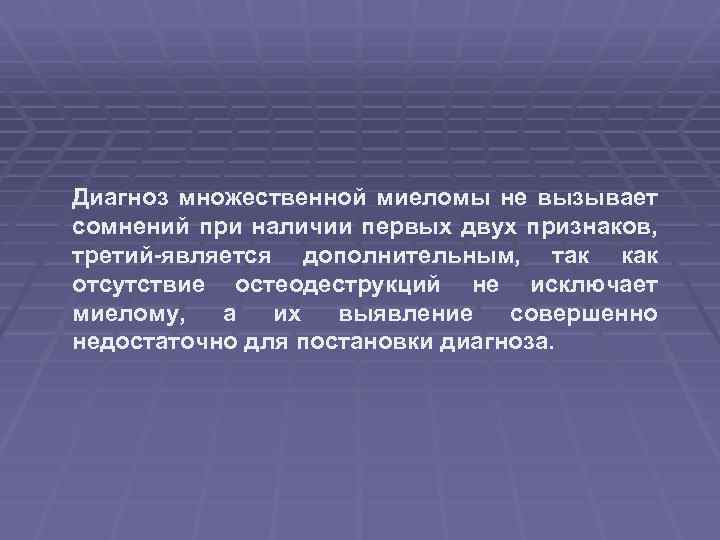 Диагноз множественной миеломы не вызывает сомнений при наличии первых двух признаков, третий-является дополнительным, так как отсутствие остеодеструкций не исключает миелому, а их выявление совершенно недостаточно для постановки диагноза.